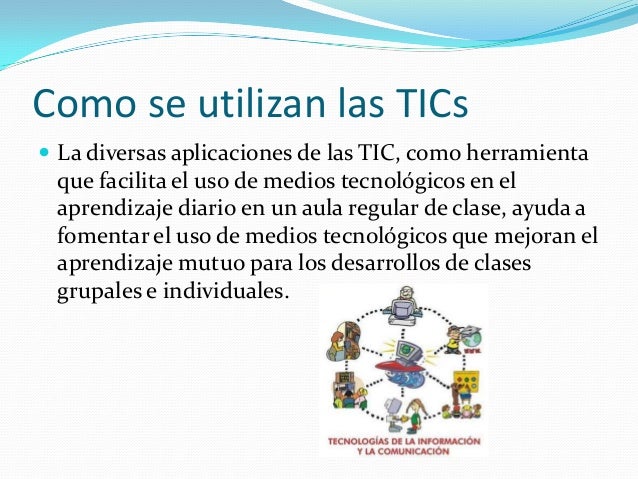 Como se utilizan las TICs

La diversas aplicaciones de las TIC, como herramienta que facilita el uso de medios tecnológicos en el aprendizaje diario en un aula regular de clase, ayuda a fomentar el uso de medios tecnológicos que mejoran el aprendizaje mutuo para los desarrollos de clases grupales e individuales.

TECNOLOGÍAS DE LA INFORMACIÓN Y LA COMUNICACIÓN